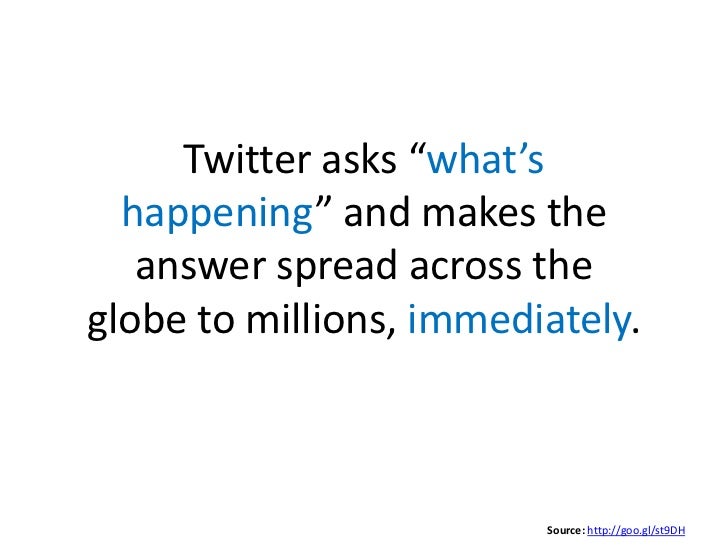 Twitter asks “what’s happening” and makes the answer spread across the globe to millions, immediately.

Source: http://goo.gl/st9DH